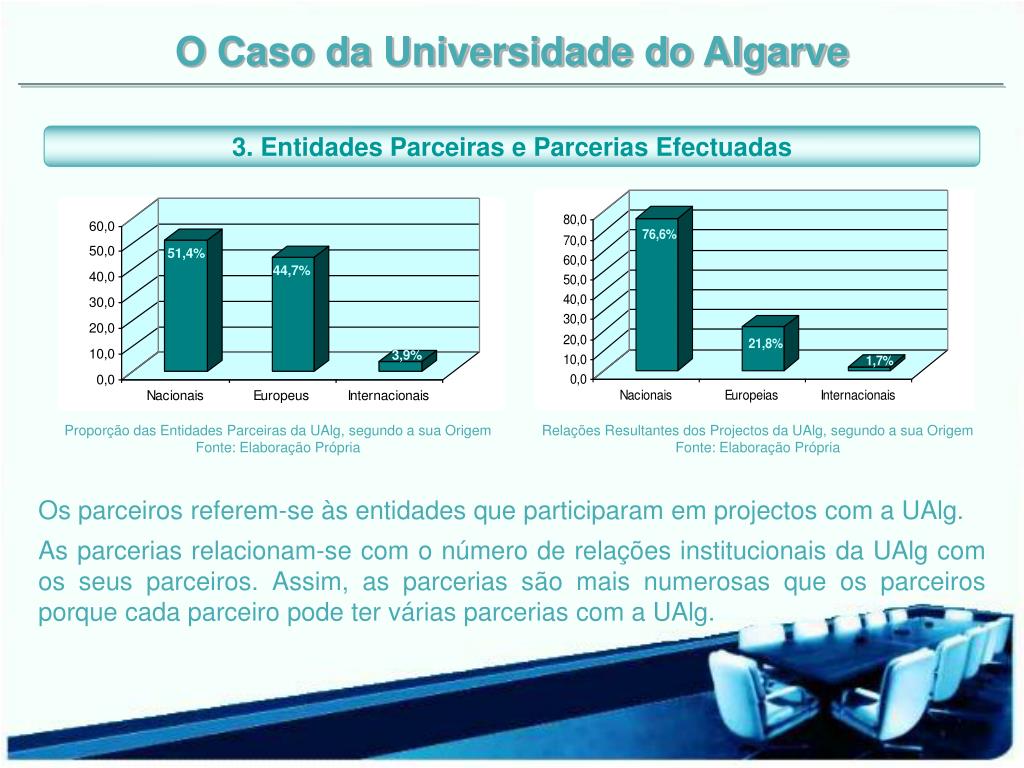 O Caso da Universidade do Algarve

3. Entidades Parceiras e Parcerias Efectuadas

60,0
50,0
40,0
30,0
20,0
10,0
0,0

51,4%
44,7%
3,9%

Nacionais
Europeus
Internacionais

Proporção das Entidades Parceiras da UAlg, segundo a sua Origem
Fonte: Elaboração Própria

80,0
70,0
60,0
50,0
40,0
30,0
20,0
10,0
0,0

76,6%
21,8%
1,7%

Nacionais
Europeias
Internacionais

Relações Resultantes dos Projectos da UAlg, segundo a sua Origem
Fonte: Elaboração Própria

Os parceiros referem-se às entidades que participaram em projectos com a UAlg.

As parcerias relacionam-se com o número de relações institucionais da UAlg com os seus parceiros. Assim, as parcerias são mais numerosas que os parceiros porque cada parceiro pode ter várias parcerias com a UAlg.